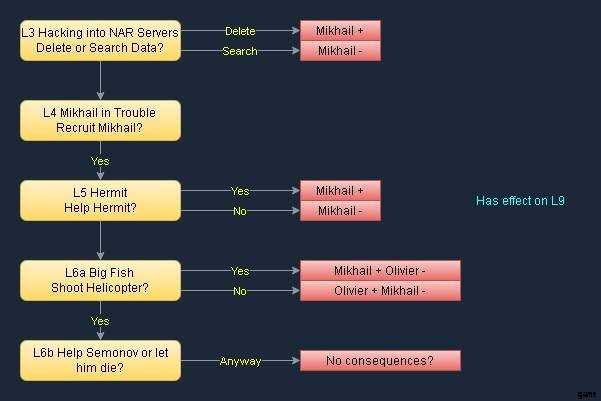 L3 Hacking into NAR Servers
Delete or Search Data?

Delete

Mikhail +

Search

Mikhail -

L4 Mikhail in Trouble
Recruit Mikhail?

Yes

L5 Hermit
Help Hermit?

Yes

Mikhail +

No

Mikhail -

Has effect on L9

L6a Big Fish
Shoot Helicopter?

Yes

Mikhail + Olivier -

No

Olivier + Mikhail -

Yes

L6b Help Semonov or let him die?

Anyway

No consequences?

game